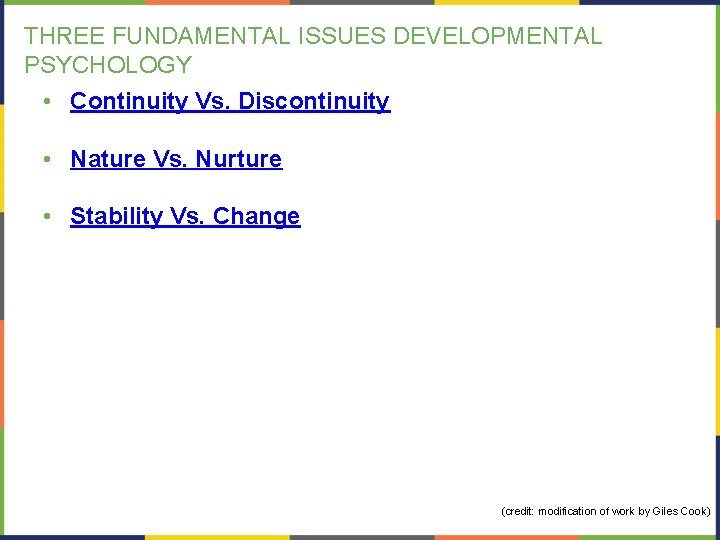 THREE FUNDAMENTAL ISSUES DEVELOPMENTAL PSYCHOLOGY

• Continuity Vs. Discontinuity

• Nature Vs. Nurture

• Stability Vs. Change

(credit: modification of work by Giles Cook)